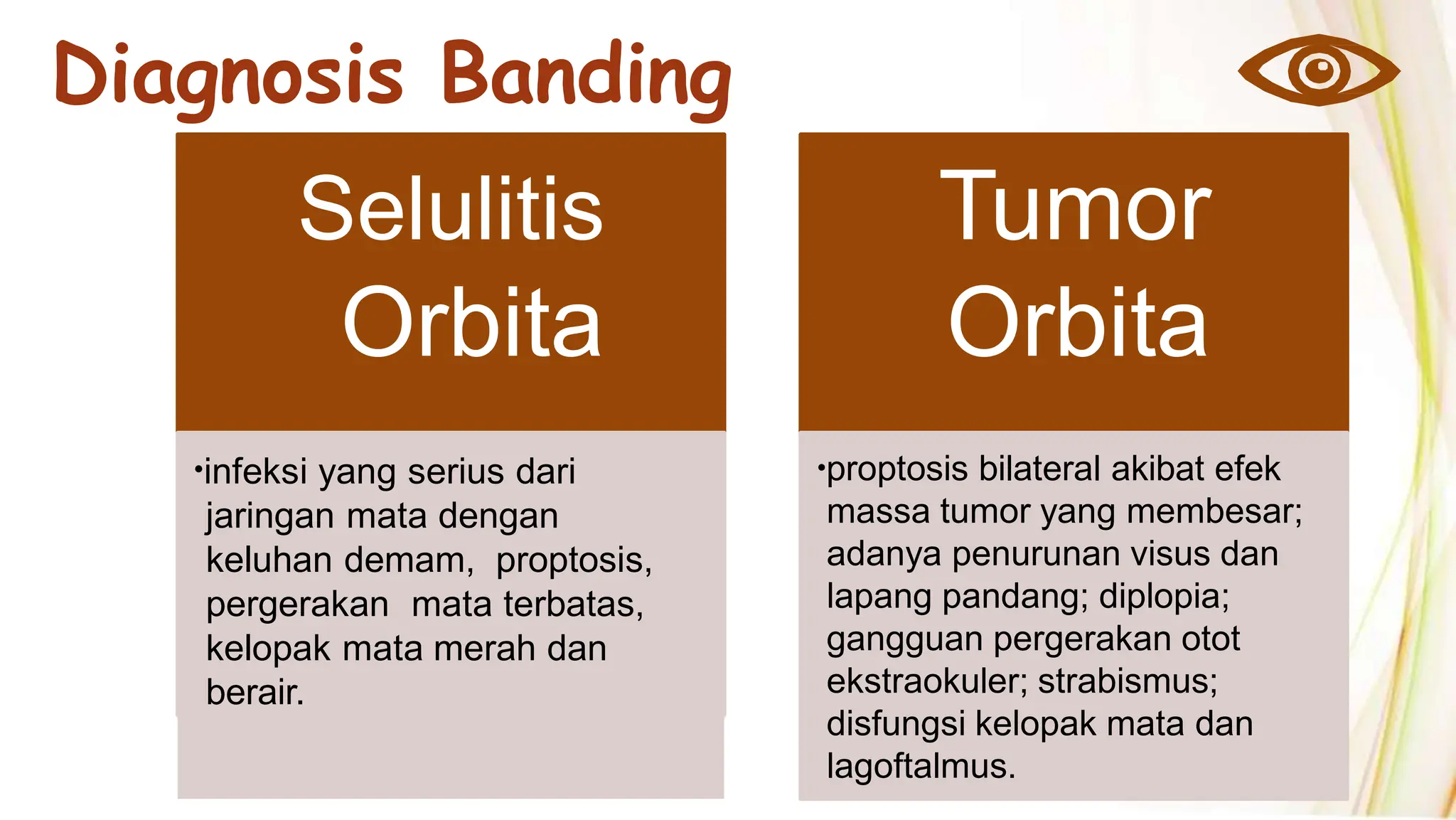 Diagnosis Banding

Selulitis Orbita

•infeksi yang serius dari jaringan mata dengan keluhan demam, proptosis, pergerakan mata terbatas, kelopak mata merah dan berair.

Tumor Orbita

•proptosis bilateral akibat efek massa tumor yang membesar; adanya penurunan visus dan lapang pandang; diplopia; gangguan pergerakan otot ekstraokuler; strabismus; disfungsi kelopak mata dan lagoftalmus.